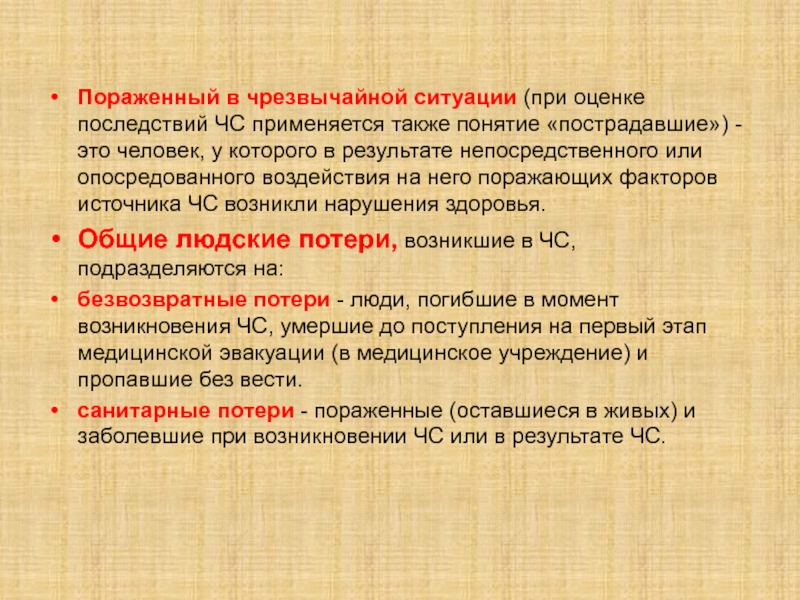 • Пораженный в чрезвычайной ситуации (при оценке последствий ЧС применяется также понятие «пострадавшие») - это человек, у которого в результате непосредственного или опосредованного воздействия на него поражающих факторов источника ЧС возникли нарушения здоровья.

• Общие людские потери, возникшие в ЧС, подразделяются на:

• безвозвратные потери - люди, погибшие в момент возникновения ЧС, умершие до поступления на первый этап медицинской эвакуации (в медицинское учреждение) и пропавшие без вести.

• санитарные потери - пораженные (оставшиеся в живых) и заболевшие при возникновении ЧС или в результате ЧС.